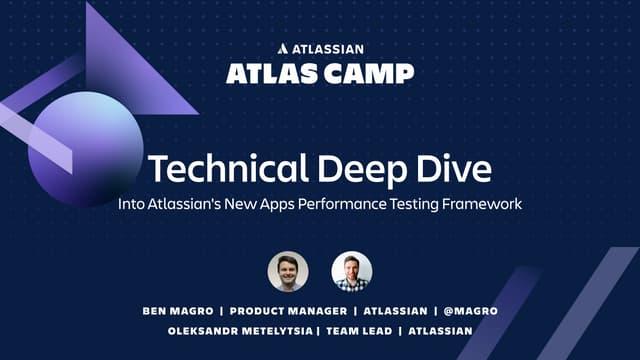 ATLASSIAN
ATLAS CAMP

Technical Deep Dive
Into Atlassian's New Apps Performance Testing Framework

BEN MAGRO | PRODUCT MANAGER | ATLASSIAN | @MAGRO
OLEKSANDR METELYTSIA | TEAM LEAD | ATLASSIAN